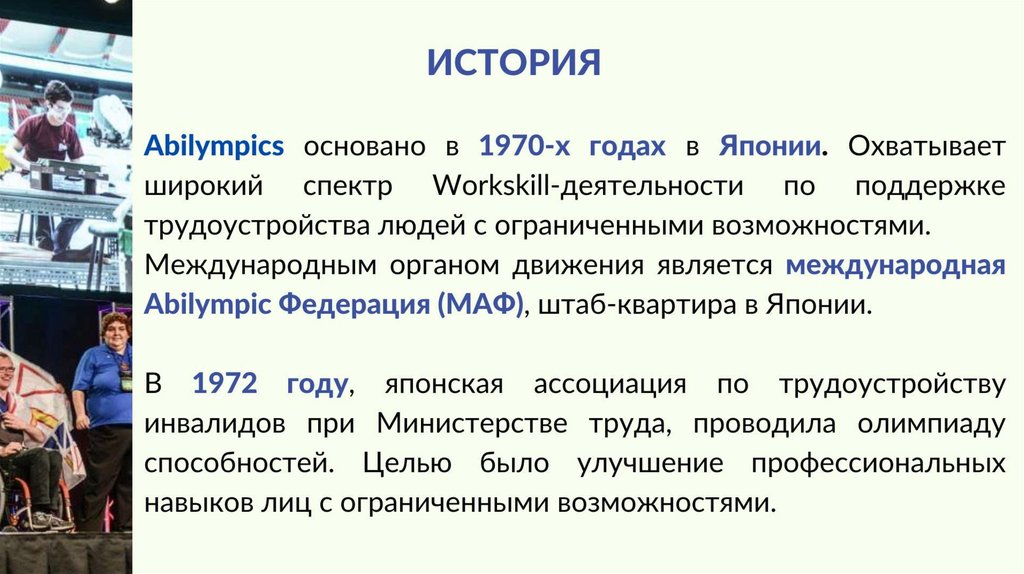 ИСТОРИЯ

Abilympics основано в 1970-х годах в Японии. Охватывает широкий спектр Workskill-деятельности по поддержке трудоустройства людей с ограниченными возможностями. Международным органом движения является международная Abilympic Федерация (МАФ), штаб-квартира в Японии.

В 1972 году, японская ассоциация по трудоустройству инвалидов при Министерстве труда, проводила олимпиаду способностей. Целью было улучшение профессиональных навыков лиц с ограниченными возможностями.